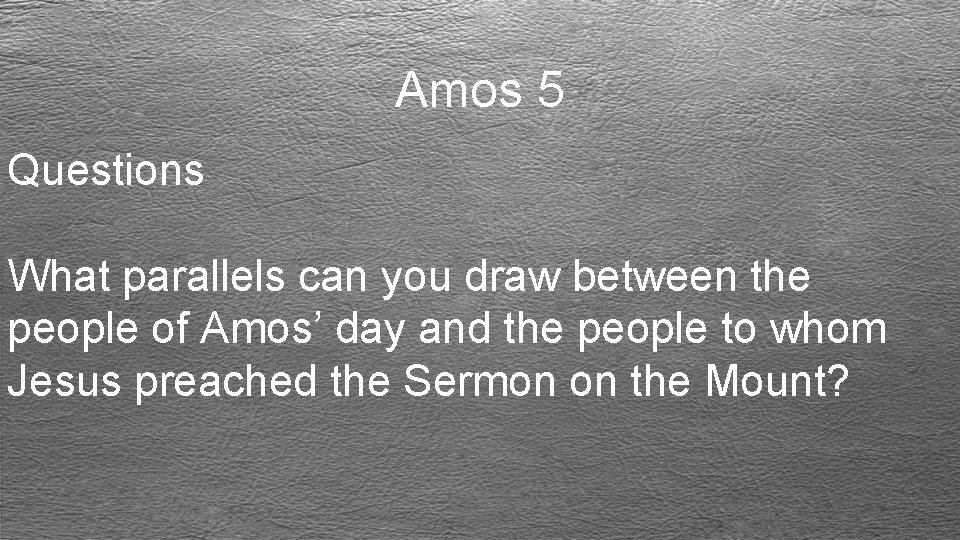 Amos 5

Questions

What parallels can you draw between the people of Amos’ day and the people to whom Jesus preached the Sermon on the Mount?